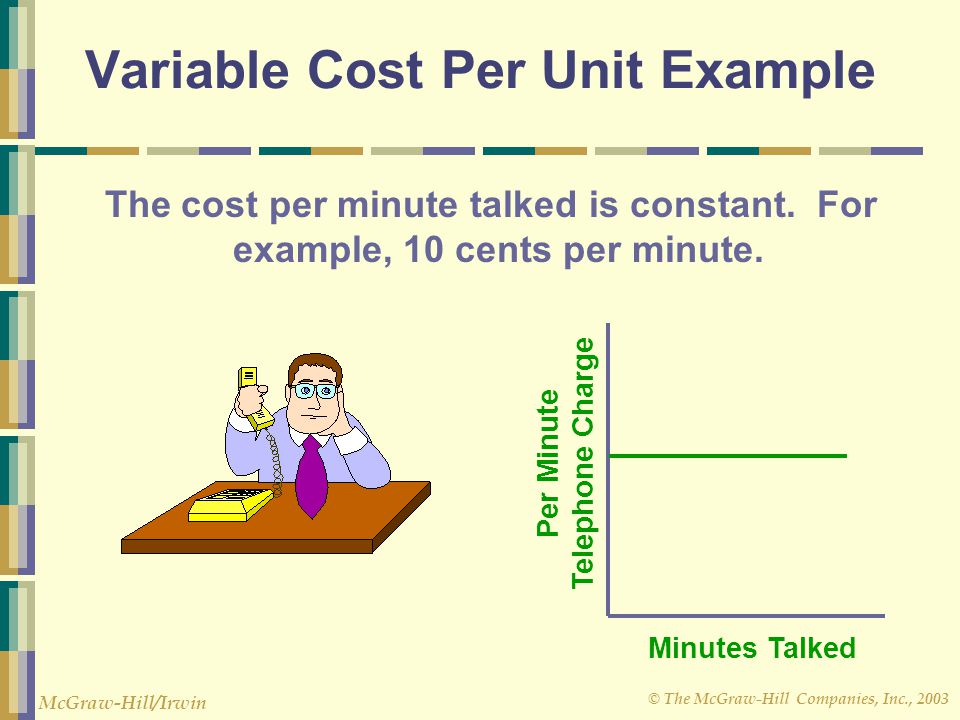 Variable Cost Per Unit Example

The cost per minute talked is constant. For example, 10 cents per minute.

Per Minute
Telephone Charge

Minutes Talked

McGraw-Hill/Irwin

© The McGraw-Hill Companies, Inc., 2003